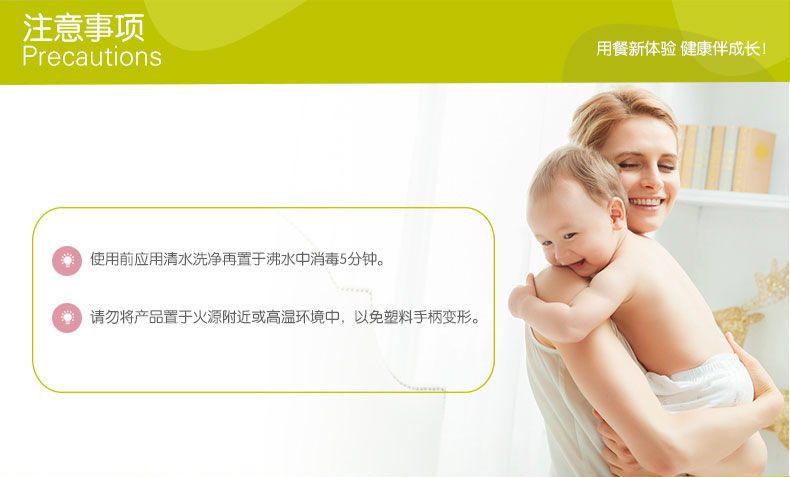 注意事项
Precautions

用餐新体验 健康伴成长!

使用前应用清水洗净再置于沸水中消毒5分钟。

请勿将产品置于火源附近或高温环境中，以免塑料手柄变形。